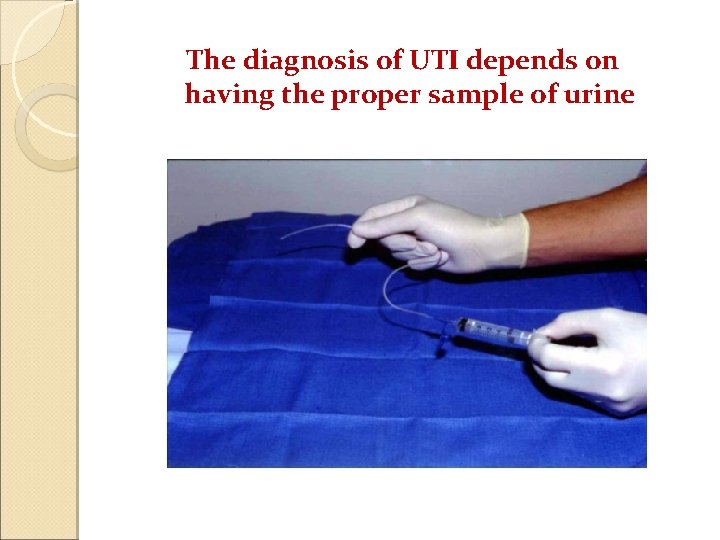 The diagnosis of UTI depends on having the proper sample of urine